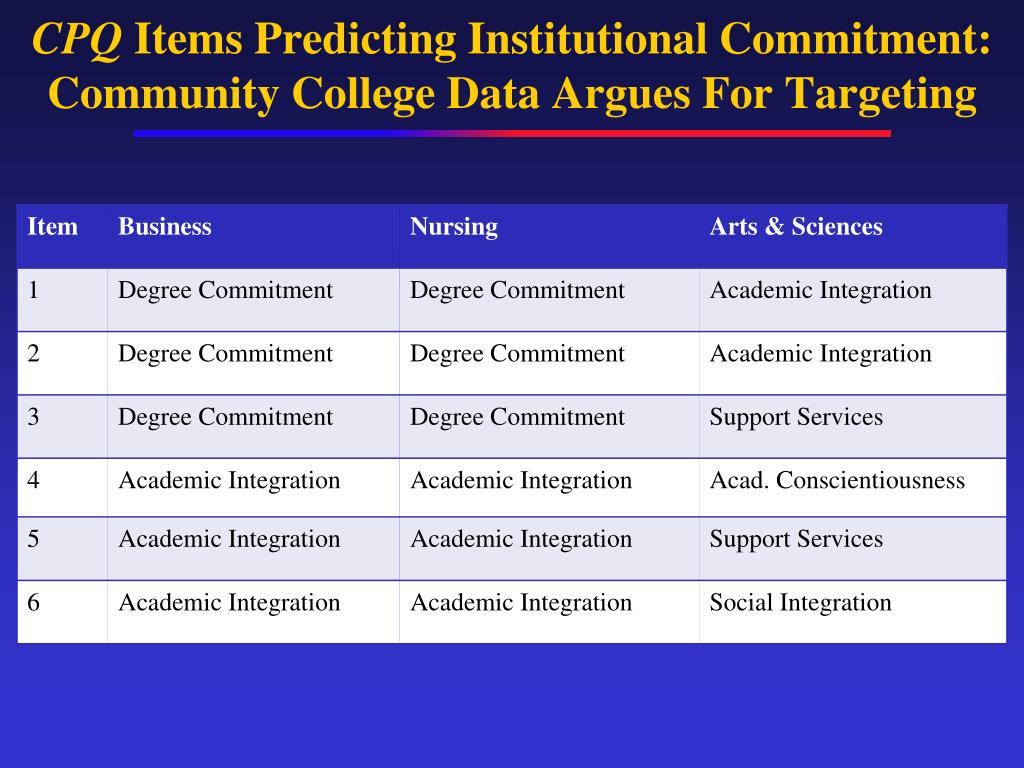 CPQ Items Predicting Institutional Commitment: Community College Data Argues For Targeting

| Item | Business | Nursing | Arts & Sciences |
|---|---|---|---|
| 1 | Degree Commitment | Degree Commitment | Academic Integration |
| 2 | Degree Commitment | Degree Commitment | Academic Integration |
| 3 | Degree Commitment | Degree Commitment | Support Services |
| 4 | Academic Integration | Academic Integration | Acad. Conscientiousness |
| 5 | Academic Integration | Academic Integration | Support Services |
| 6 | Academic Integration | Academic Integration | Social Integration |